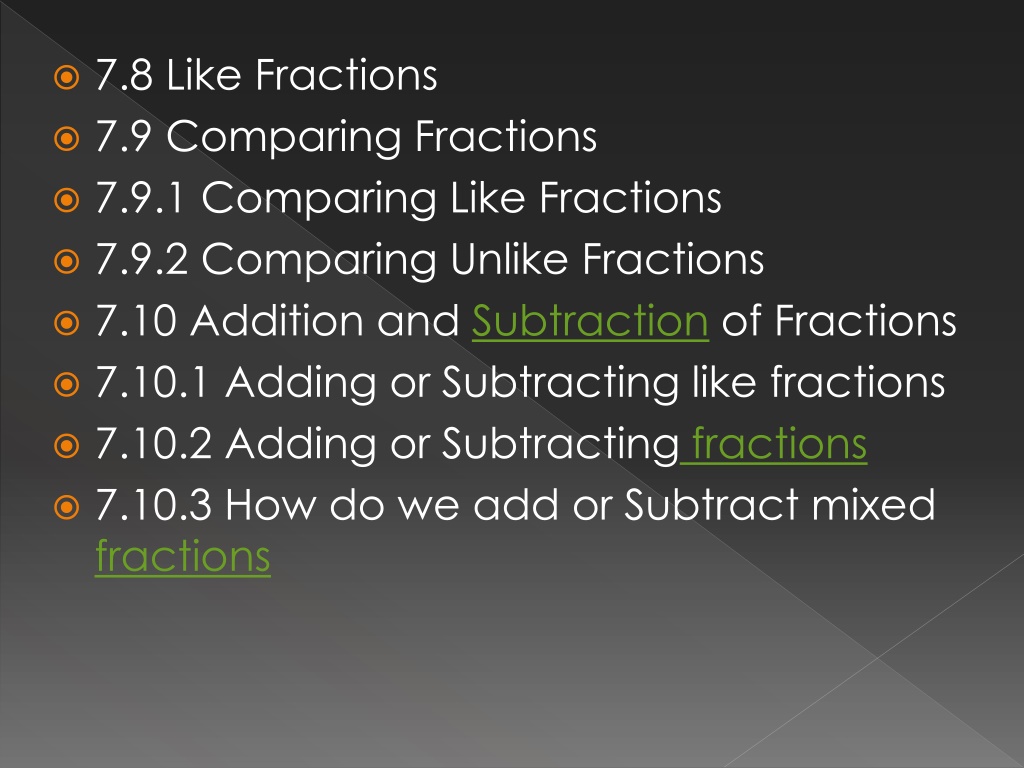 7.8 Like Fractions
7.9 Comparing Fractions
7.9.1 Comparing Like Fractions
7.9.2 Comparing Unlike Fractions
7.10 Addition and Subtraction of Fractions
7.10.1 Adding or Subtracting like fractions
7.10.2 Adding or Subtracting fractions
7.10.3 How do we add or Subtract mixed fractions